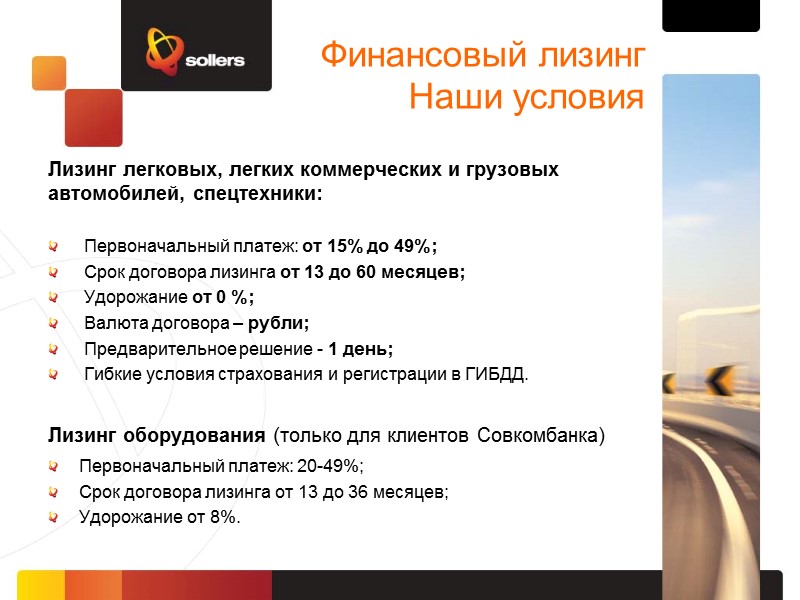 sollers

Финансовый лизинг
Наши условия

Лизинг легковых, легких коммерческих и грузовых автомобилей, спецтехники:

Первоначальный платеж: от 15% до 49%;
Срок договора лизинга от 13 до 60 месяцев;
Удорожание от 0 %;
Валюта договора – рубли;
Предварительное решение - 1 день;
Гибкие условия страхования и регистрации в ГИБДД.

Лизинг оборудования (только для клиентов Совкомбанка)

Первоначальный платеж: 20-49%;
Срок договора лизинга от 13 до 36 месяцев;
Удорожание от 8%.